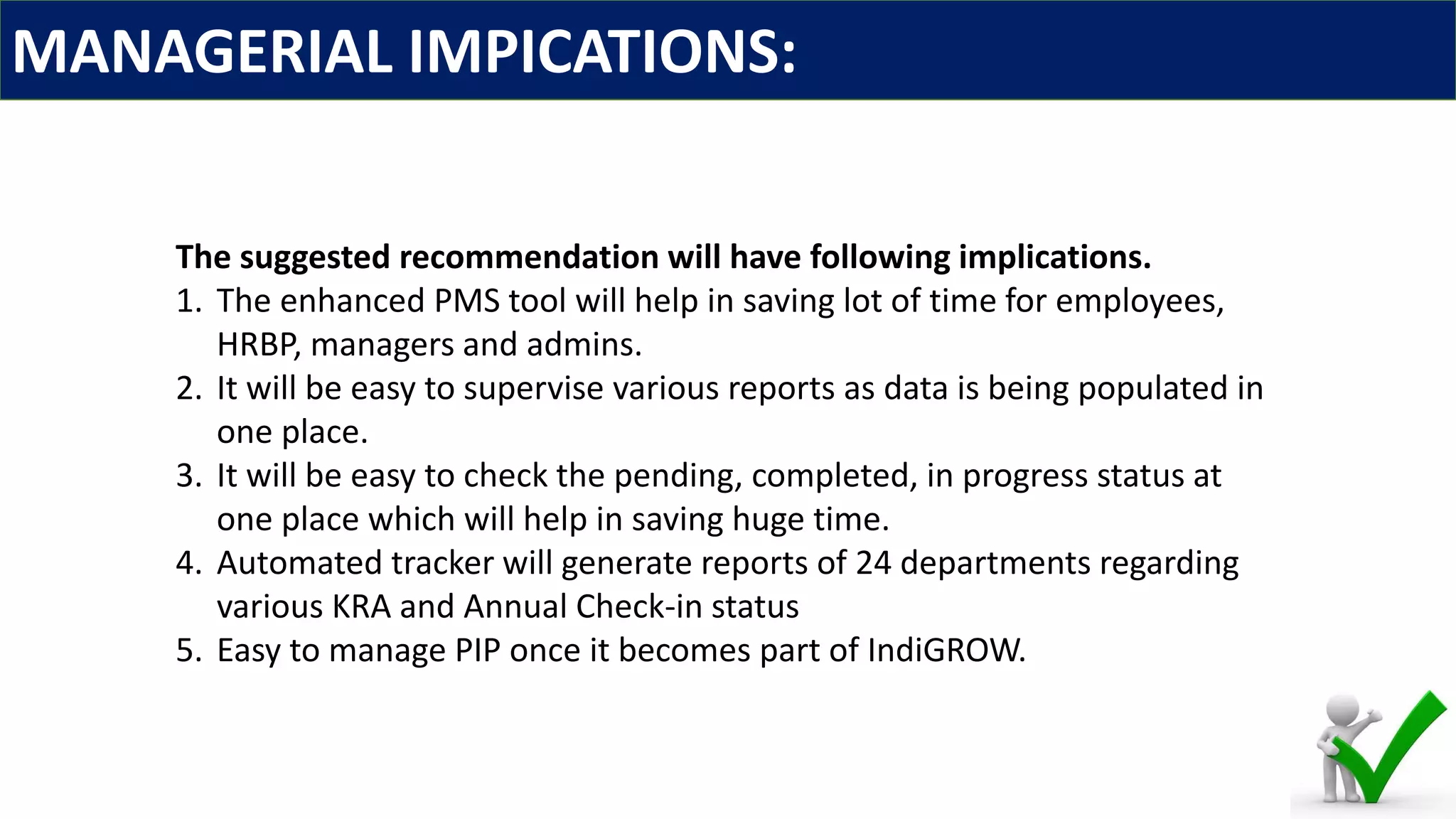 MANAGERIAL IMPICATIONS:

The suggested recommendation will have following implications.

1. The enhanced PMS tool will help in saving lot of time for employees, HRBP, managers and admins.
2. It will be easy to supervise various reports as data is being populated in one place.
3. It will be easy to check the pending, completed, in progress status at one place which will help in saving huge time.
4. Automated tracker will generate reports of 24 departments regarding various KRA and Annual Check-in status
5. Easy to manage PIP once it becomes part of IndiGROW.